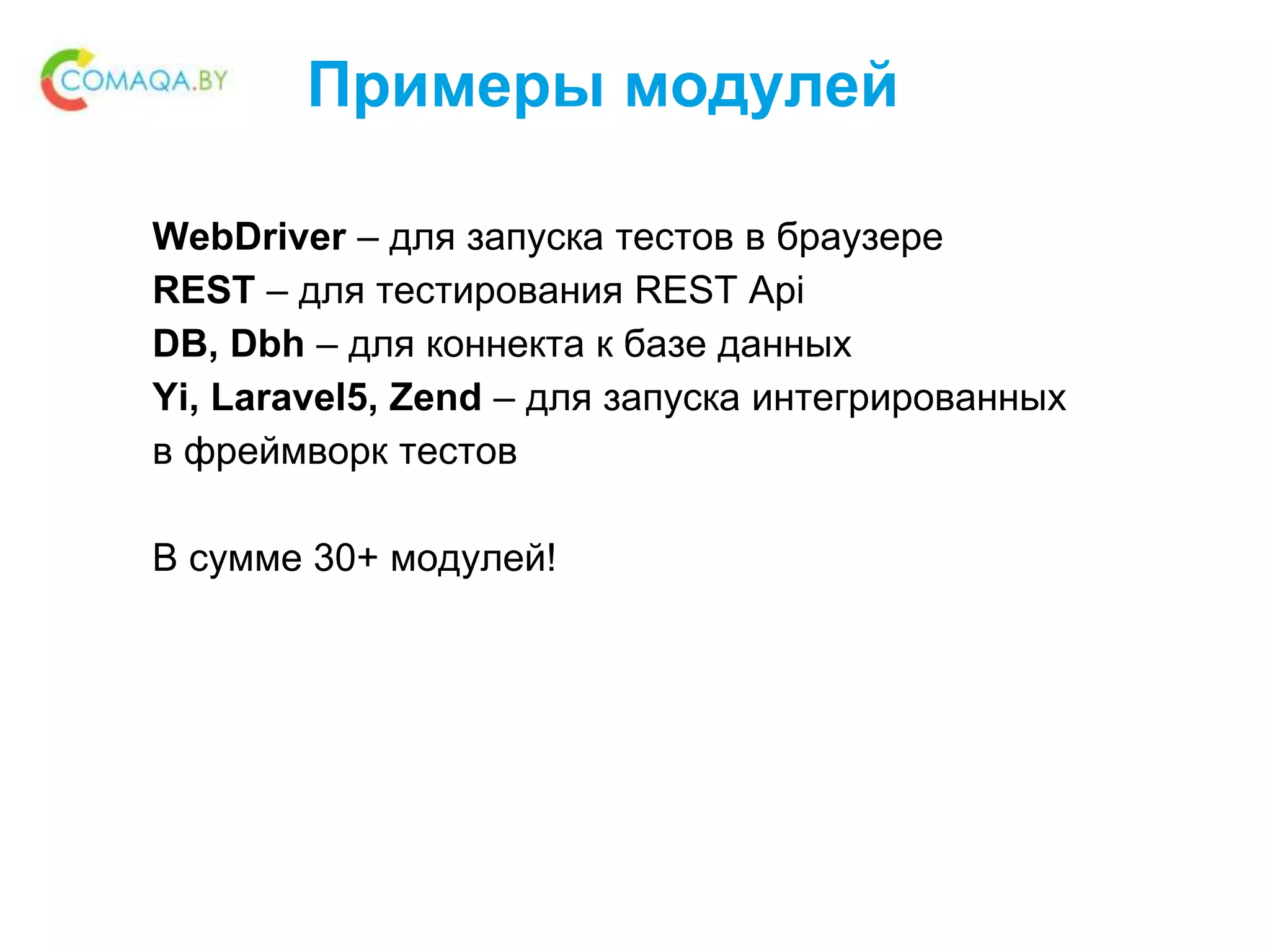 COMAQA.BY

Примеры модулей

WebDriver – для запуска тестов в браузере
REST – для тестирования REST Api
DB, Dbh – для коннекта к базе данных
Yi, Laravel5, Zend – для запуска интегрированных в фреймворк тестов

В сумме 30+ модулей!